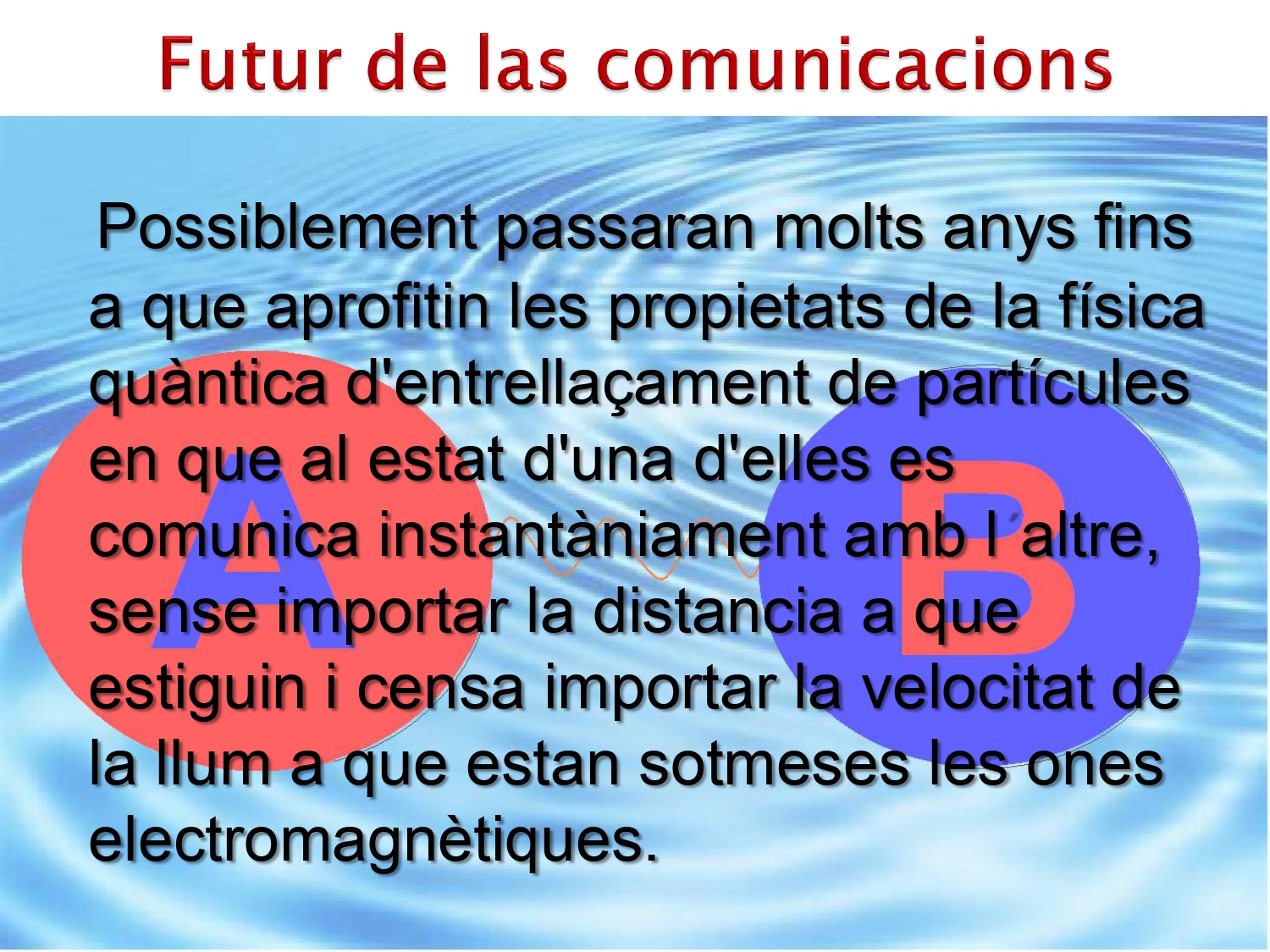 Futur de las comunicacions

Possiblement passaran molts anys fins a que aprofitin les propietats de la física quàntica d'entrellaçament de partícules en que al estat d'una d'elles es comunica instantàniament amb l´altre, sense importar la distancia a que estiguin i censa importar la velocitat de la llum a que estan sotmeses les ones electromagnètiques.

A

B